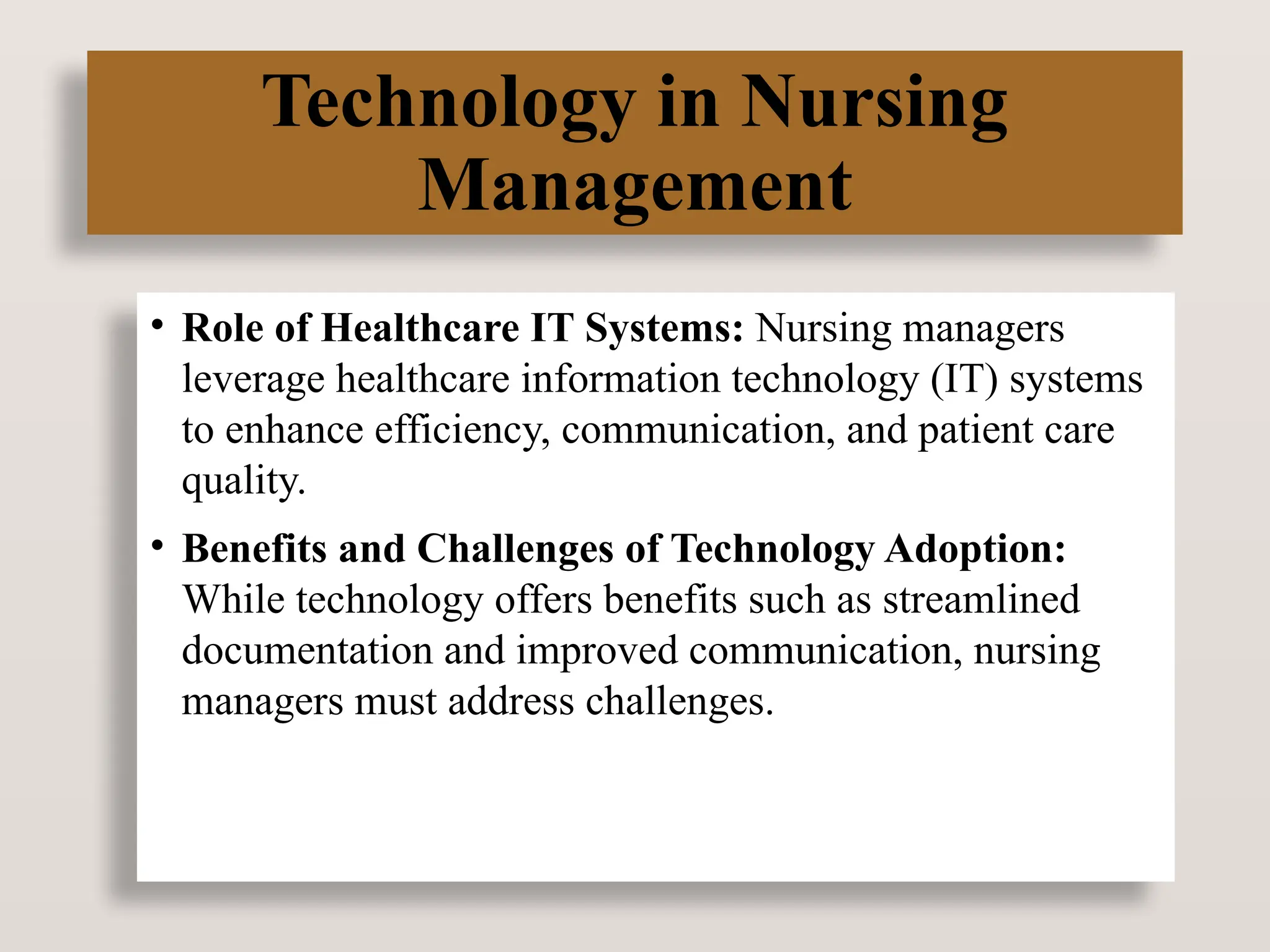 Technology in Nursing Management

• Role of Healthcare IT Systems: Nursing managers leverage healthcare information technology (IT) systems to enhance efficiency, communication, and patient care quality.

• Benefits and Challenges of Technology Adoption: While technology offers benefits such as streamlined documentation and improved communication, nursing managers must address challenges.